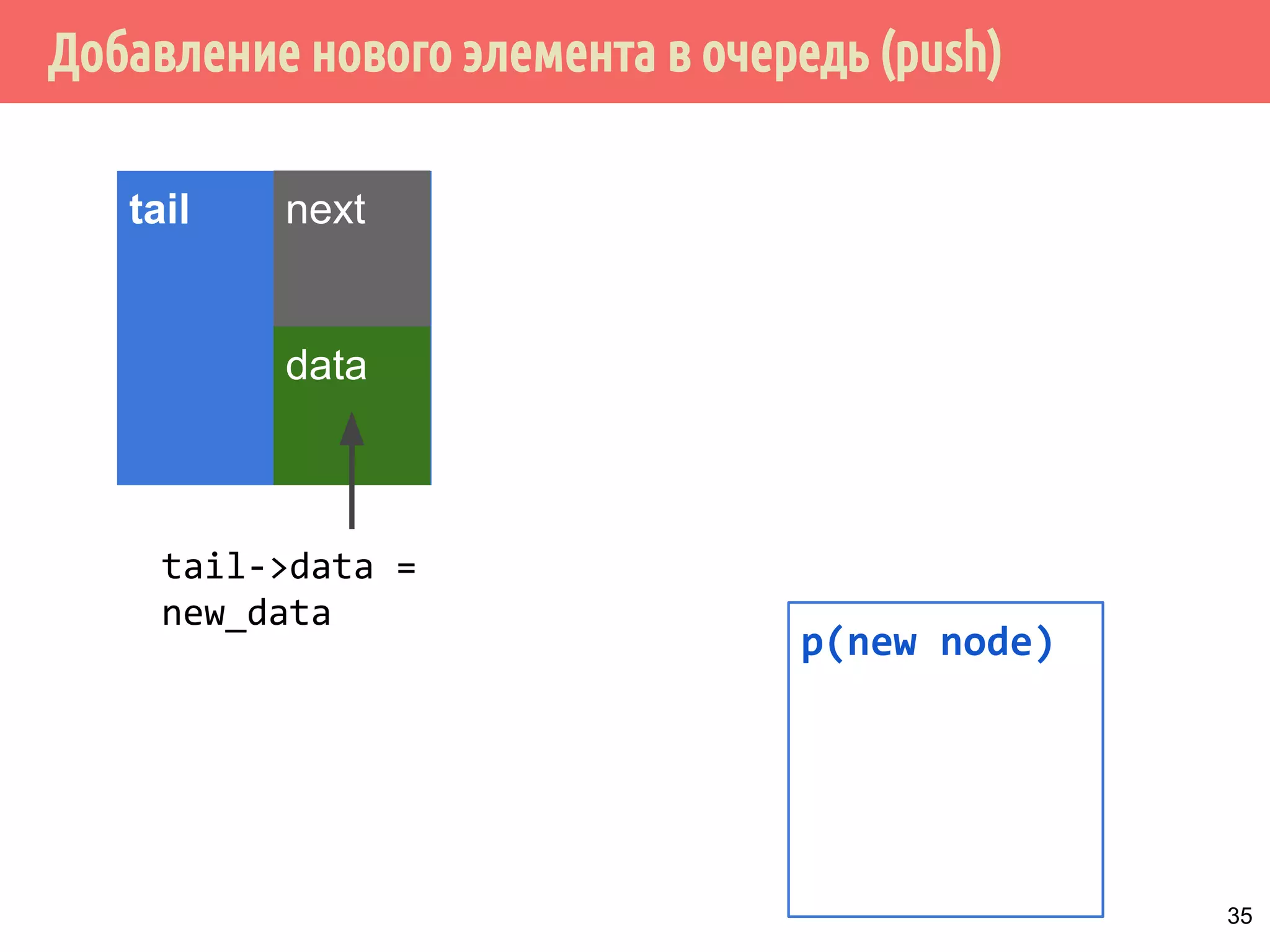 Добавление нового элемента в очередь (push)

tail

next

data

tail->data = new_data

p(new node)

35